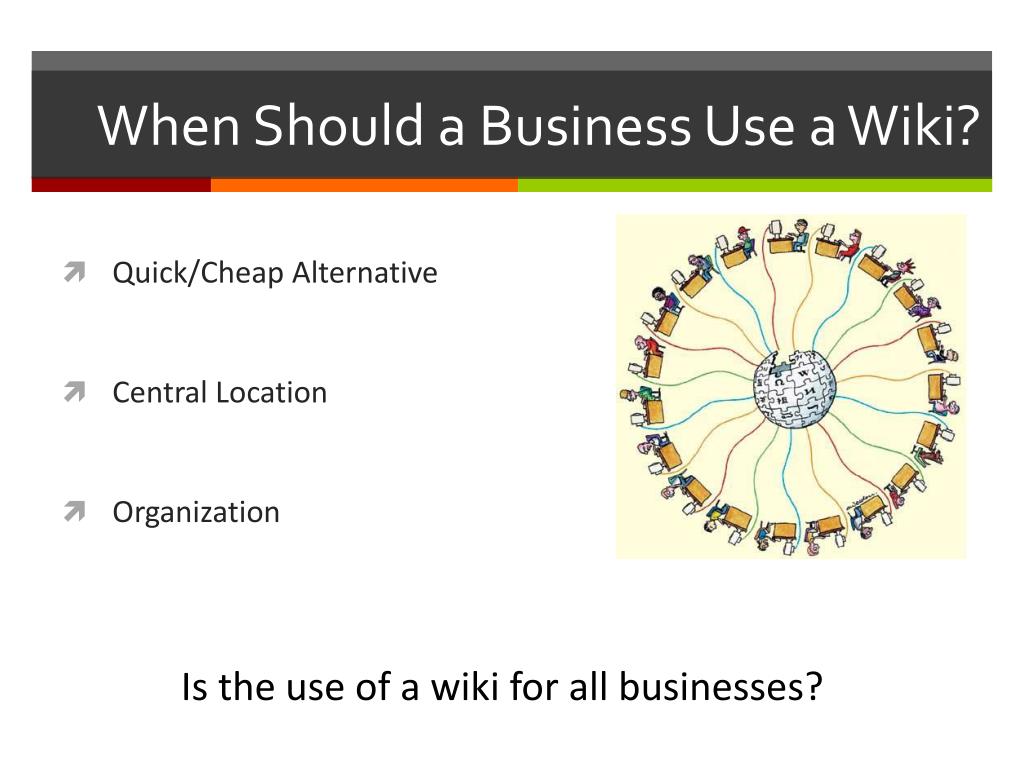 When Should a Business Use a Wiki?

Quick/Cheap Alternative

Central Location

Organization

Is the use of a wiki for all businesses?